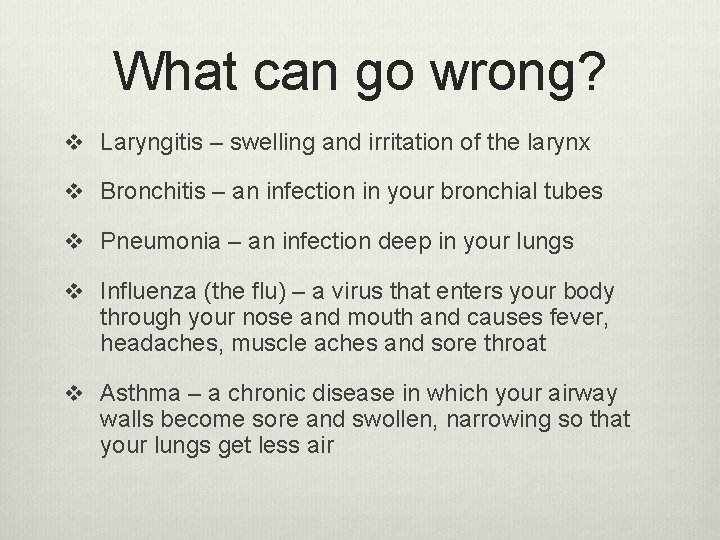 What can go wrong?

❖ Laryngitis – swelling and irritation of the larynx

❖ Bronchitis – an infection in your bronchial tubes

❖ Pneumonia – an infection deep in your lungs

❖ Influenza (the flu) – a virus that enters your body through your nose and mouth and causes fever, headaches, muscle aches and sore throat

❖ Asthma – a chronic disease in which your airway walls become sore and swollen, narrowing so that your lungs get less air